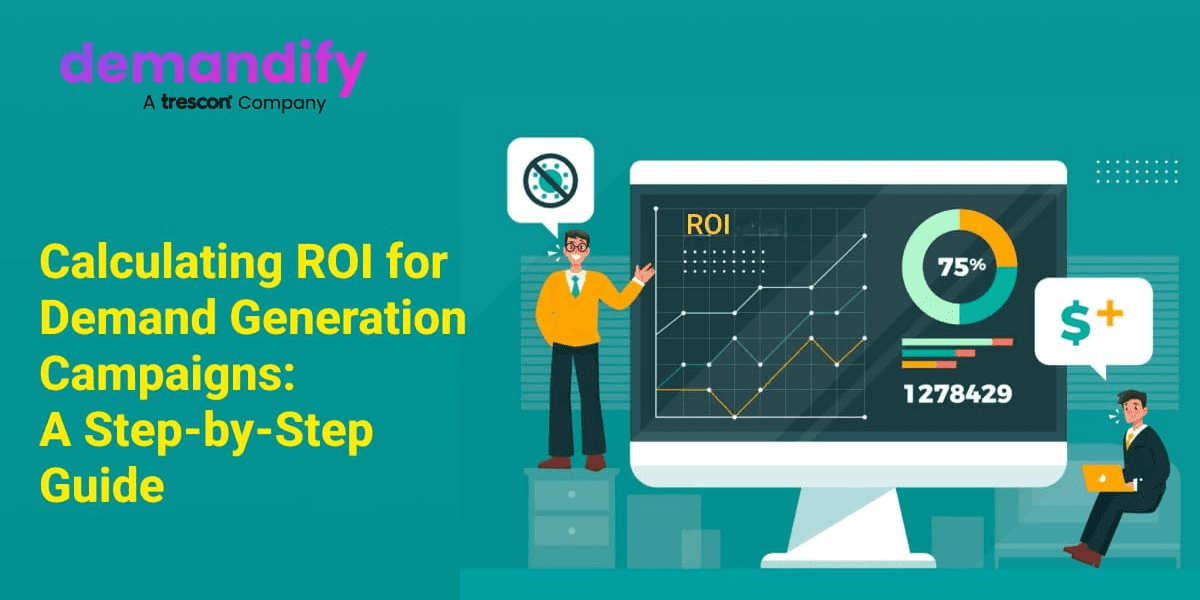 demandify
A trescon Company

Calculating ROI for Demand Generation Campaigns: A Step-by-Step Guide

ROI

75%

1278429

$+